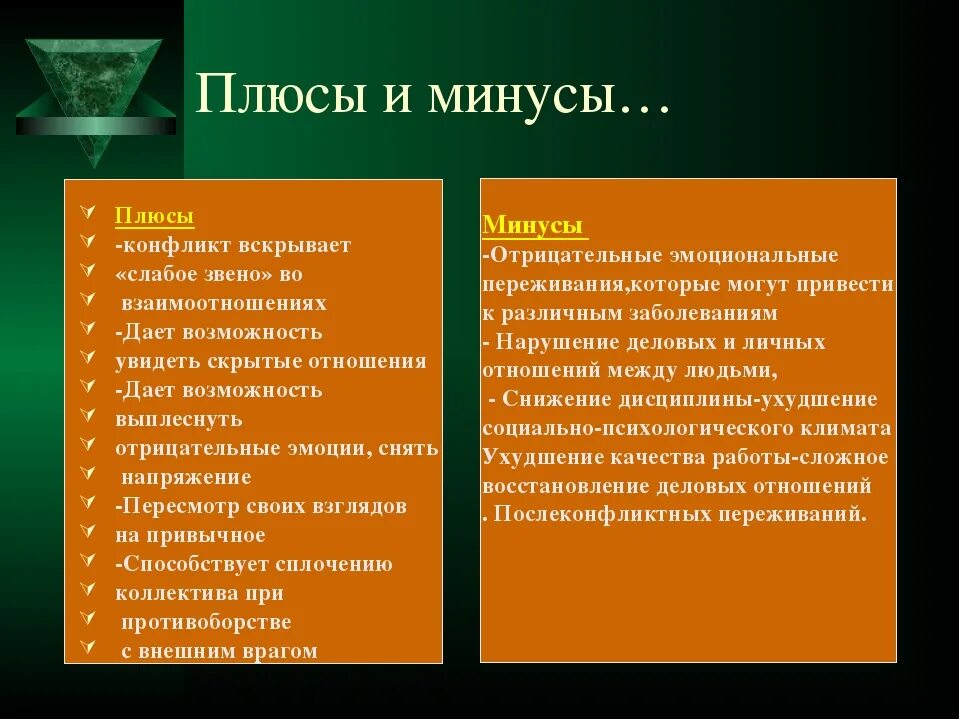 Плюсы и минусы…

Плюсы
-конфликт вскрывает
«слабое звено» во
взаимоотношениях
-Дает возможность
увидеть скрытые отношения
-Дает возможность
выплеснуть
отрицательные эмоции, снять
напряжение
-Пересмотр своих взглядов
на привычное
-Способствует сплочению
коллектива при
противоборстве
с внешним врагом

Минусы
-Отрицательные эмоциональные переживания,которые могут привести к различным заболеваниям
- Нарушение деловых и личных отношений между людьми,
- Снижение дисциплины-ухудшение социально-психологического климата
Ухудшение качества работы-сложное восстановление деловых отношений
. Послеконфликтных переживаний.